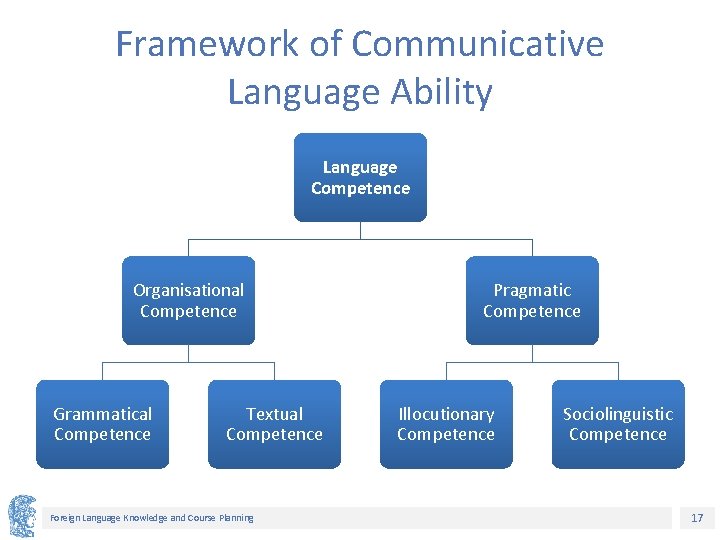 Framework of Communicative Language Ability

Language Competence

Organisational Competence

Pragmatic Competence

Grammatical Competence

Textual Competence

Illocutionary Competence

Sociolinguistic Competence

Foreign Language Knowledge and Course Planning

17